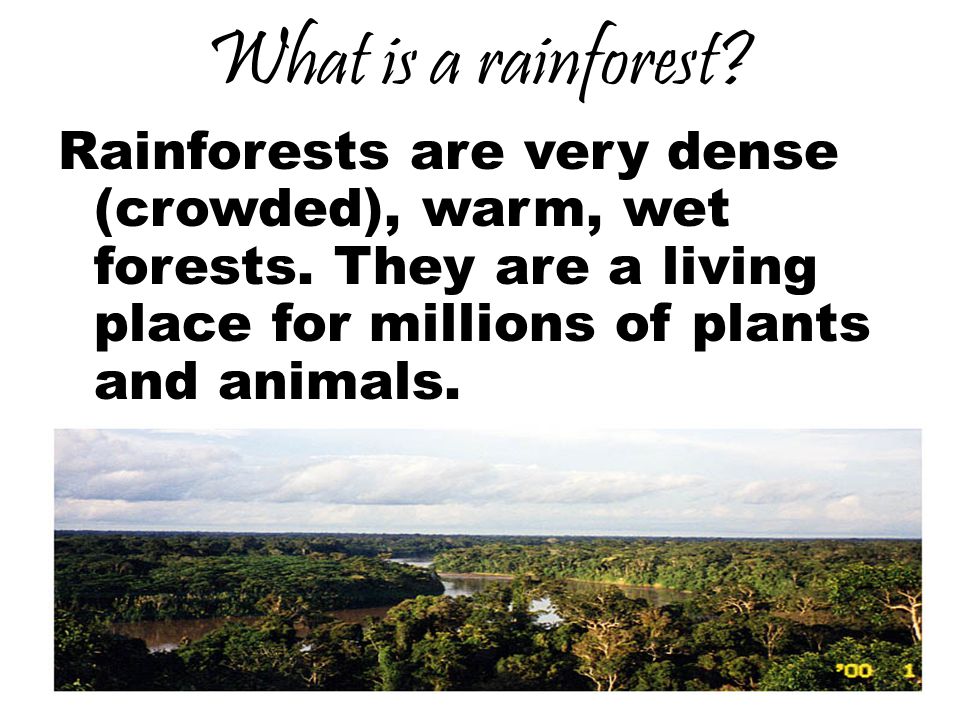 What is a rainforest?

Rainforests are very dense (crowded), warm, wet forests. They are a living place for millions of plants and animals.

'00 1